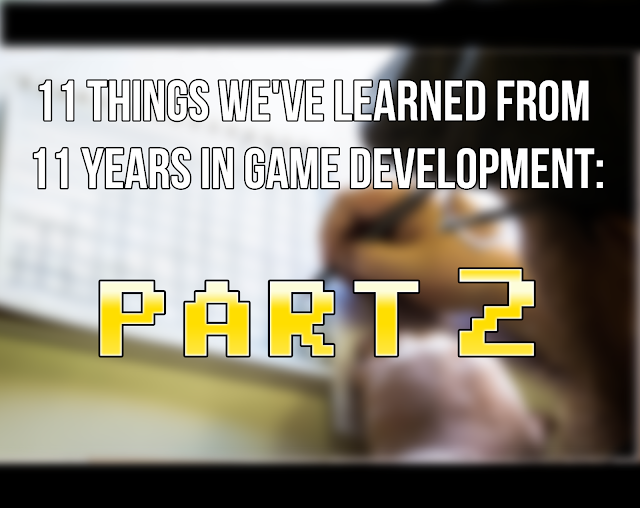 11 THINGS WE'VE LEARNED FROM 11 YEARS IN GAME DEVELOPMENT:

PART 2